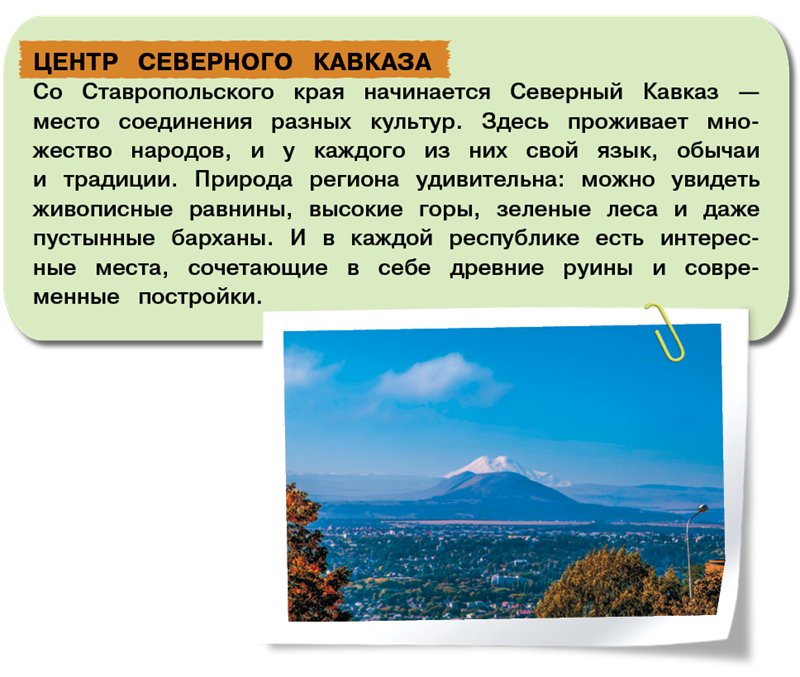 ЦЕНТР СЕВЕРНОГО КАВКАЗА

Со Ставропольского края начинается Северный Кавказ — место соединения разных культур. Здесь проживает множество народов, и у каждого из них свой язык, обычаи и традиции. Природа региона удивительна: можно увидеть живописные равнины, высокие горы, зеленые леса и даже пустынные барханы. И в каждой республике есть интересные места, сочетающие в себе древние руины и современные постройки.